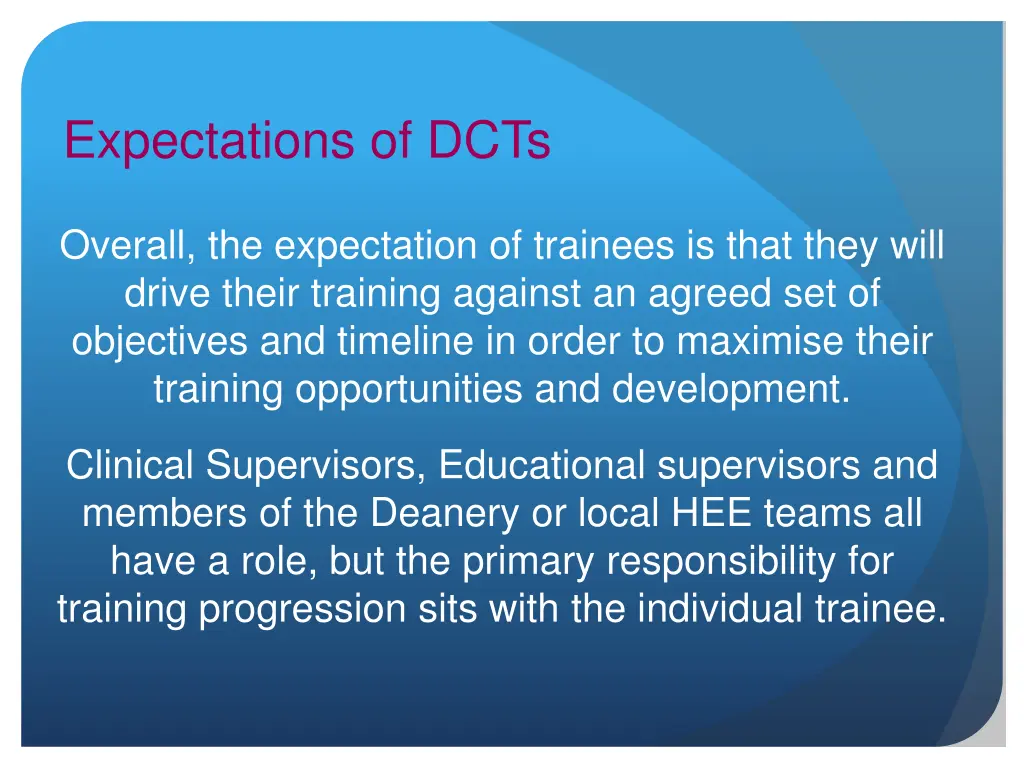 Expectations of DCTs

Overall, the expectation of trainees is that they will drive their training against an agreed set of objectives and timeline in order to maximise their training opportunities and development.

Clinical Supervisors, Educational supervisors and members of the Deanery or local HEE teams all have a role, but the primary responsibility for training progression sits with the individual trainee.